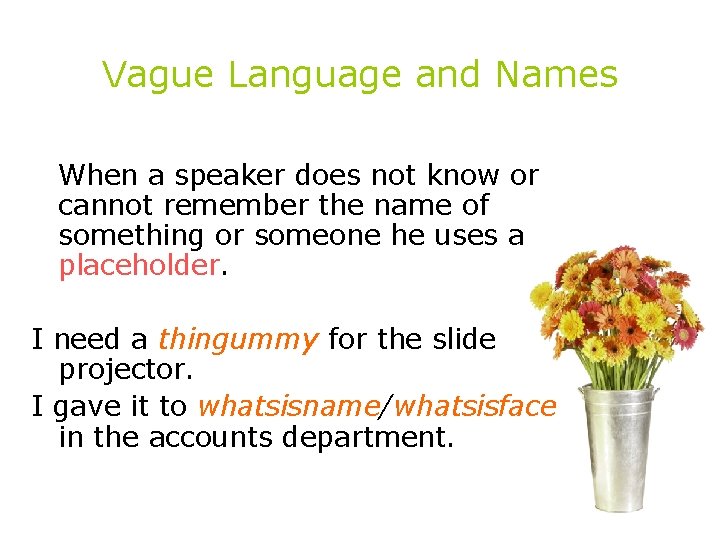 Vague Language and Names

When a speaker does not know or cannot remember the name of something or someone he uses a placeholder.

I need a thingummy for the slide projector.

I gave it to whatsisname/whatsisface in the accounts department.